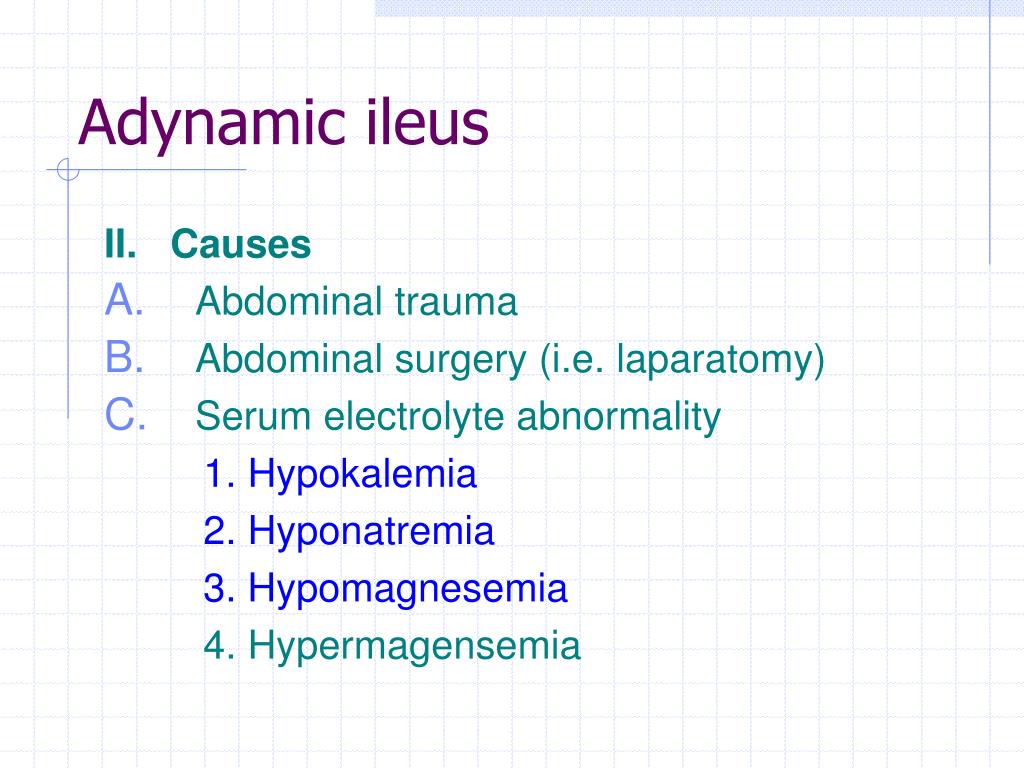 Adynamic ileus

II. Causes

A. Abdominal trauma

B. Abdominal surgery (i.e. laparatomy)

C. Serum electrolyte abnormality

1. Hypokalemia

2. Hyponatremia

3. Hypomagnesemia

4. Hypermagensemia